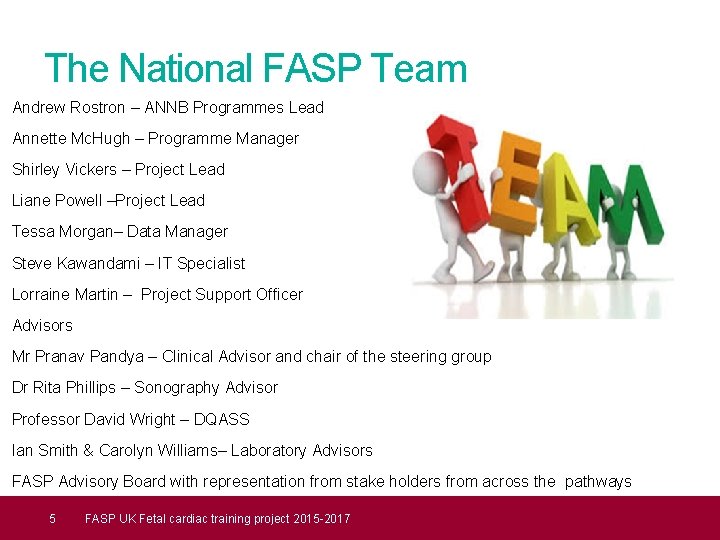 The National FASP Team

Andrew Rostron – ANNB Programmes Lead

Annette McHugh – Programme Manager

Shirley Vickers – Project Lead

Liane Powell –Project Lead

Tessa Morgan– Data Manager

Steve Kawandami – IT Specialist

Lorraine Martin – Project Support Officer

Advisors

Mr Pranav Pandya – Clinical Advisor and chair of the steering group

Dr Rita Phillips – Sonography Advisor

Professor David Wright – DQASS

Ian Smith & Carolyn Williams– Laboratory Advisors

FASP Advisory Board with representation from stake holders from across the pathways

TEAM

5 FASP UK Fetal cardiac training project 2015-2017